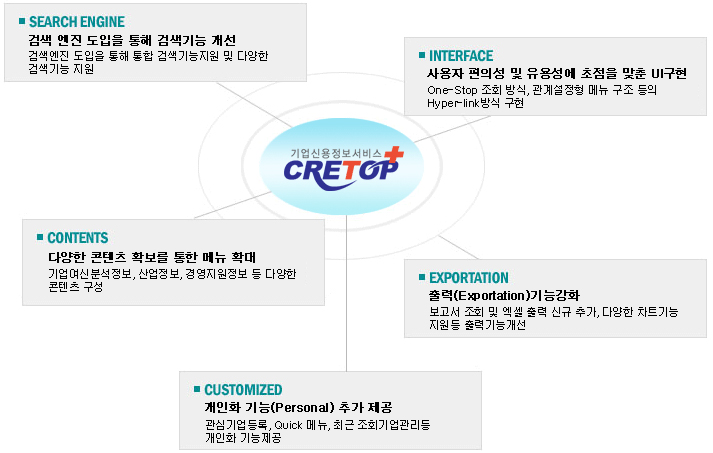 SEARCH ENGINE
검색 엔진 도입을 통해 검색기능 개선
검색엔진 도입을 통해 통합 검색기능지원 및 다양한 검색기능 지원

INTERFACE
사용자 편의성 및 유용성에 초점을 맞춘 UI구현
One-Stop 조회 방식, 관계설정형 메뉴 구조 등의 Hyper-link방식 구현

기업신용정보서비스
CRETOP+

CONTENTS
다양한 콘텐츠 확보를 통한 메뉴 확대
기업여신분석정보, 산업정보, 경영지원정보 등 다양한 콘텐츠 구성

EXPORTATION
출력(Exportation)기능강화
보고서 조회 및 엑셀 출력 신규 추가, 다양한 차트기능 지원등 출력기능개선

CUSTOMIZED
개인화 기능(Personal) 추가 제공
관심기업등록, Quick 메뉴, 최근 조회기업관리등 개인화 기능제공